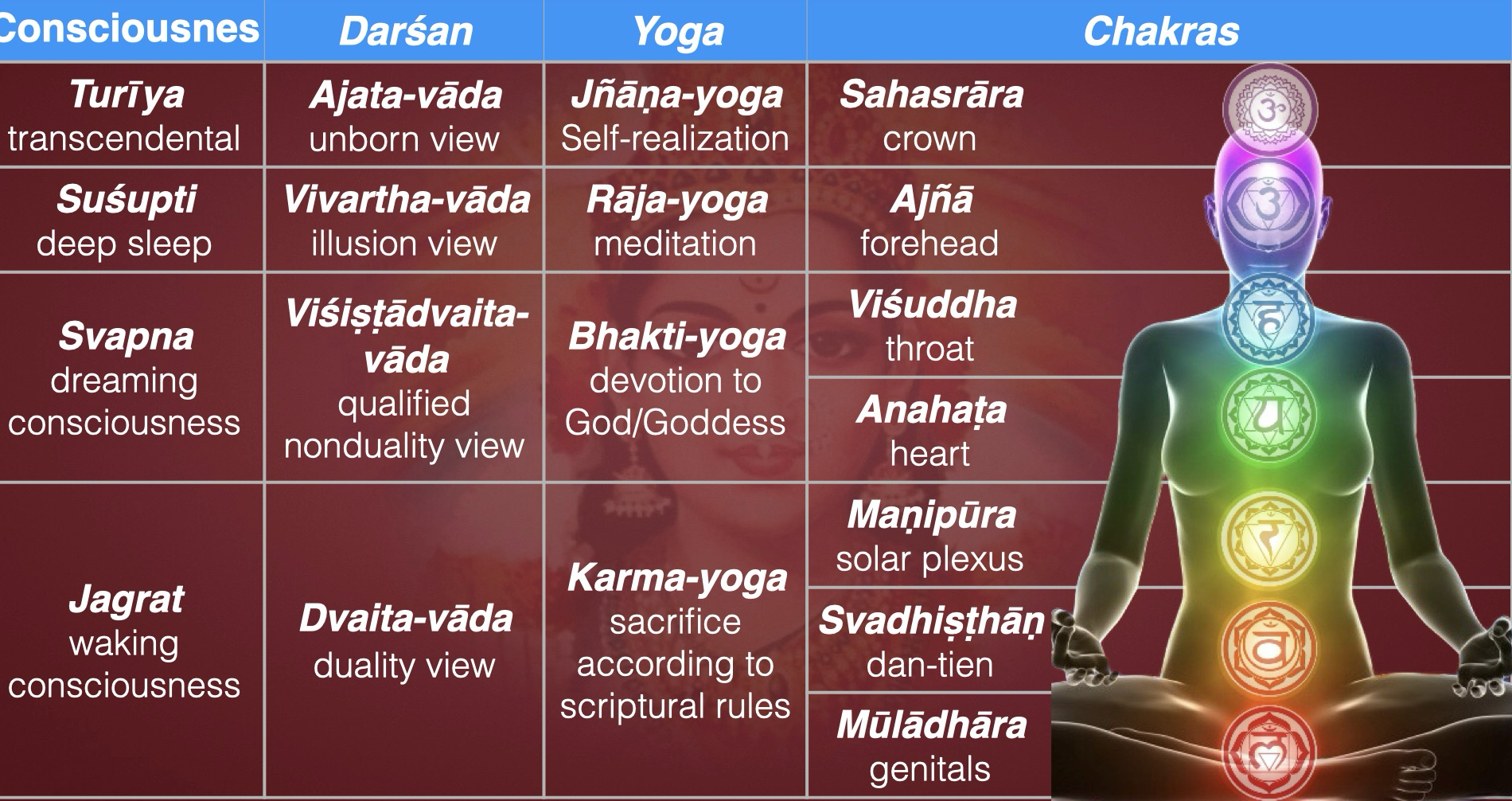 | Consciousnes | Darśan | Yoga | Chakras |
|---|---|---|---|
| Turīya transcendental | Ajata-vāda unborn view | Jñāṇa-yoga Self-realization | Sahasrāra crown |
| Suśupti deep sleep | Vivartha-vāda illusion view | Rāja-yoga meditation | Ajñā forehead |
| Svapna dreaming consciousness | Viśiṣṭādvaita-vāda qualified nonduality view | Bhakti-yoga devotion to God/Goddess | Viśuddha throat |
| | | | Anahaṭa heart |
| Jagrat waking consciousness | Dvaita-vāda duality view | Karma-yoga sacrifice according to scriptural rules | Maṇipūra solar plexus |
| | | | Svadhiṣṭhāṇ dan-tien |
| | | | Mūlādhāra genitals |